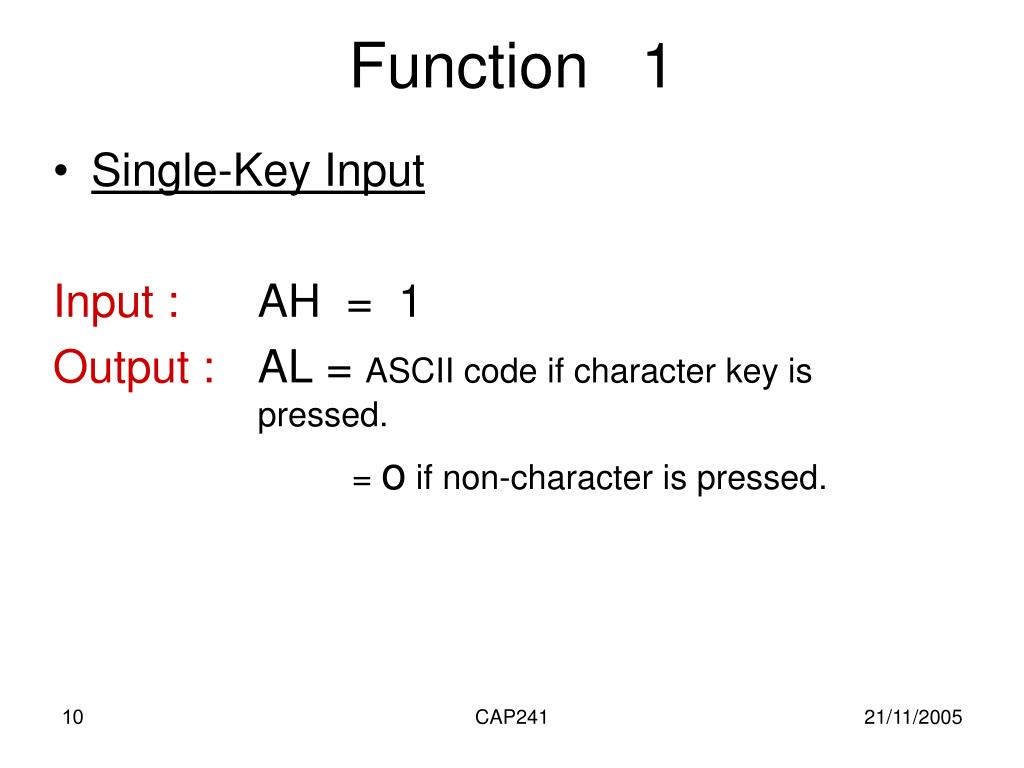 Function 1

• Single-Key Input

Input : AH = 1

Output : AL = ASCII code if character key is pressed.

= o if non-character is pressed.

10

CAP241

21/11/2005